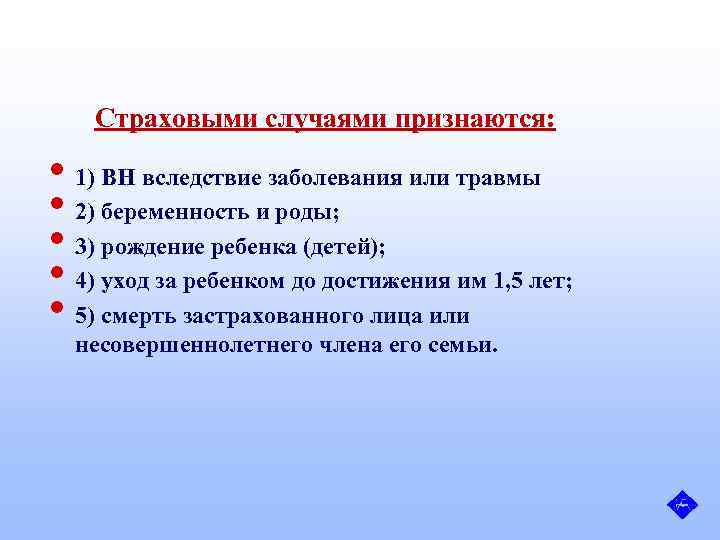 Страховыми случаями признаются:

- 1) ВН вследствие заболевания или травмы
- 2) беременность и роды;
- 3) рождение ребенка (детей);
- 4) уход за ребенком до достижения им 1,5 лет;
- 5) смерть застрахованного лица или несовершеннолетнего члена его семьи.